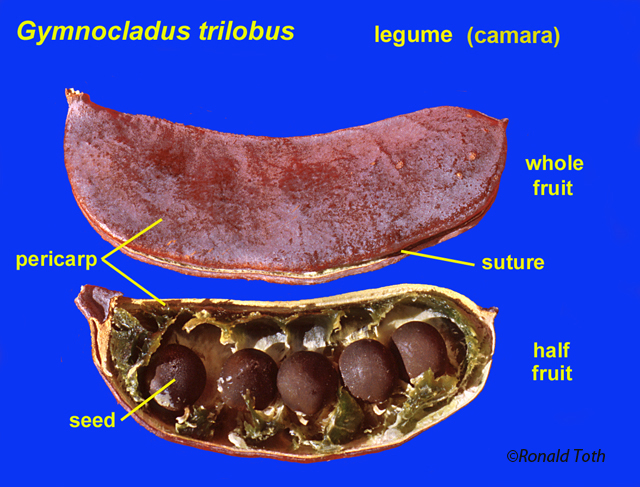 Gymnocladus trilobus

legume (camara)

whole fruit

pericarp

suture

half fruit

seed

©Ronald Toth